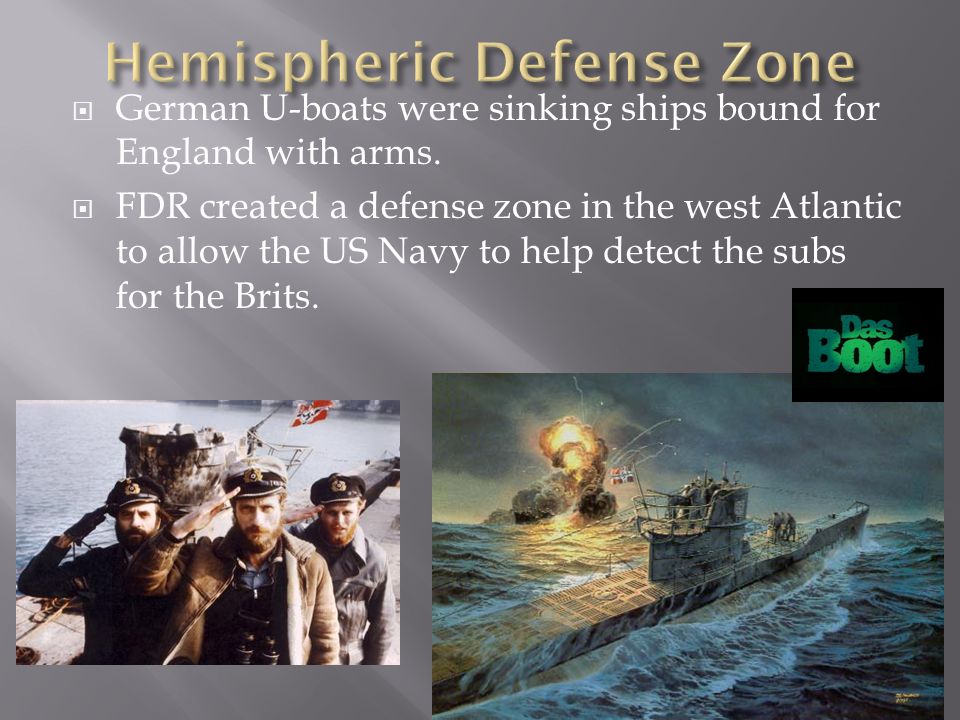 Hemispheric Defense Zone

German U-boats were sinking ships bound for England with arms.

FDR created a defense zone in the west Atlantic to allow the US Navy to help detect the subs for the Brits.

Das Boot